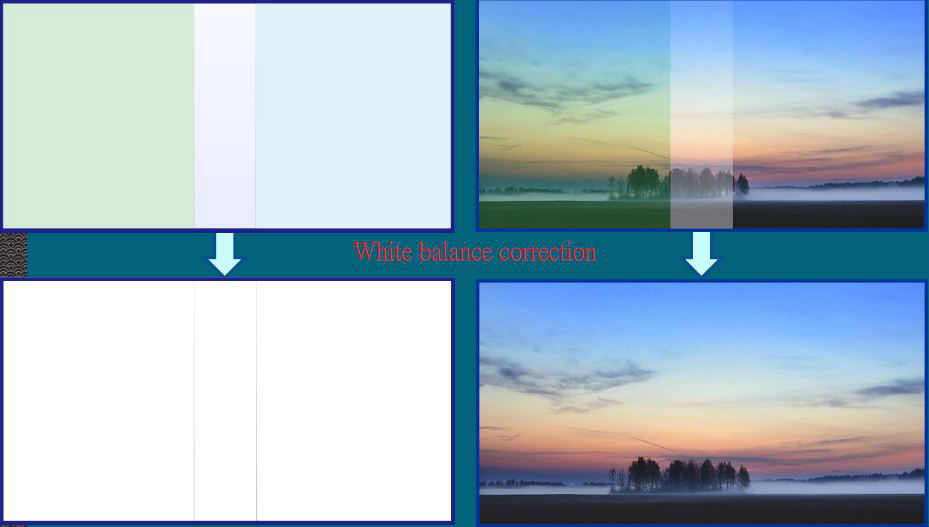 White balance correction